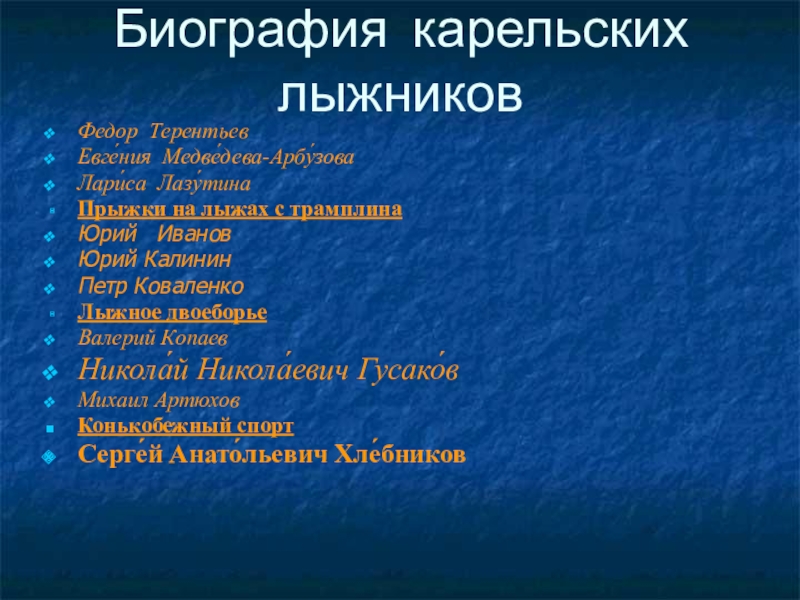 Биография карельских лыжников

Федор Терентьев
Евге́ния Медве́дева-Арбу́зова
Лари́са Лазу́тина
Прыжки на лыжах с трамплина
Юрий Иванов
Юрий Калинин
Петр Коваленко
Лыжное двоеборье
Валерий Копаев
Никола́й Никола́евич Гусако́в
Михаил Артюхов
Конькобежный спорт
Серге́й Анато́льевич Хле́бников